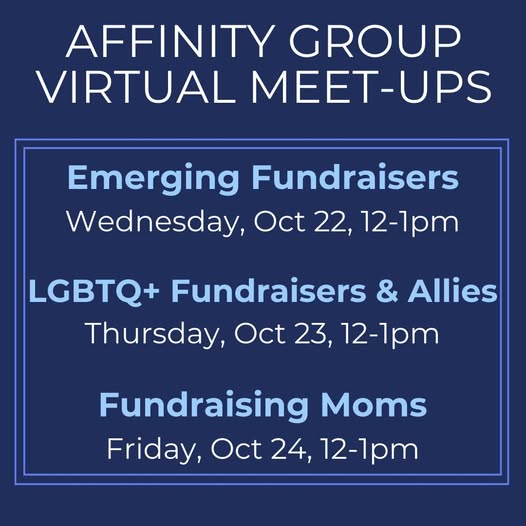 AFFINITY GROUP VIRTUAL MEET-UPS

Emerging Fundraisers
Wednesday, Oct 22, 12-1pm

LGBTQ+ Fundraisers & Allies
Thursday, Oct 23, 12-1pm

Fundraising Moms
Friday, Oct 24, 12-1pm